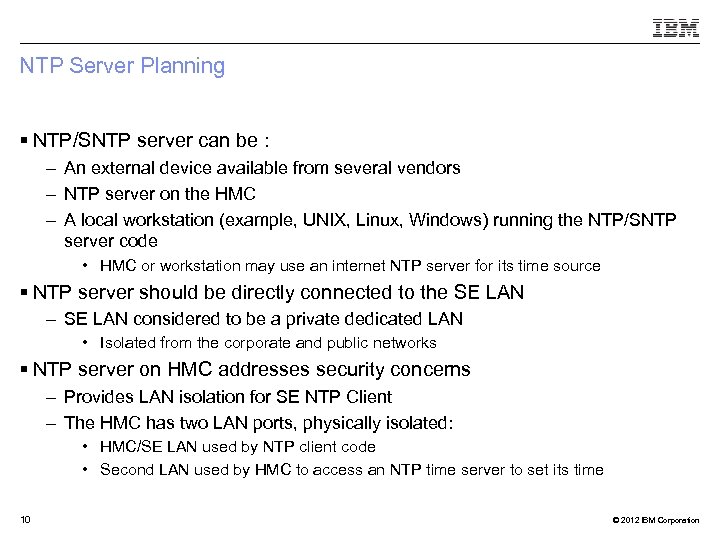 IBM

NTP Server Planning

▪ NTP/SNTP server can be :

– An external device available from several vendors

– NTP server on the HMC

– A local workstation (example, UNIX, Linux, Windows) running the NTP/SNTP server code

• HMC or workstation may use an internet NTP server for its time source

▪ NTP server should be directly connected to the SE LAN

– SE LAN considered to be a private dedicated LAN

• Isolated from the corporate and public networks

▪ NTP server on HMC addresses security concerns

– Provides LAN isolation for SE NTP Client

– The HMC has two LAN ports, physically isolated:

• HMC/SE LAN used by NTP client code

• Second LAN used by HMC to access an NTP time server to set its time

10

© 2012 IBM Corporation